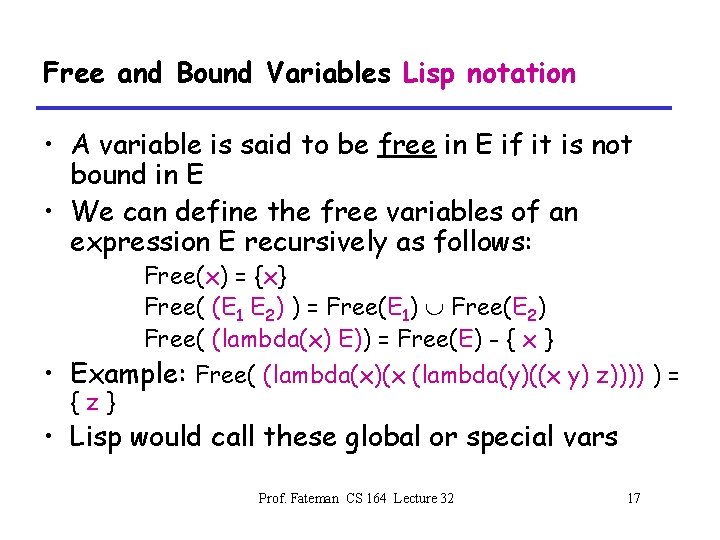 Free and Bound Variables Lisp notation

• A variable is said to be free in E if it is not bound in E

• We can define the free variables of an expression E recursively as follows:

Free(x) = {x}
Free( ($E_1$ $E_2$) ) = Free($E_1$) $\cup$ Free($E_2$)
Free( (lambda(x) E)) = Free(E) - { x }

• Example: Free( (lambda(x)(x (lambda(y)((x y) z)))) ) = { z }

• Lisp would call these global or special vars

Prof. Fateman CS 164 Lecture 32

17